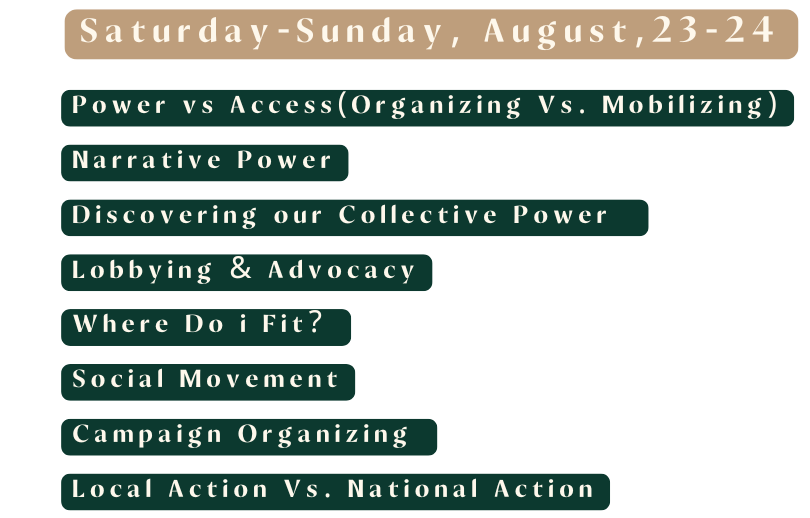 Saturday-Sunday, August,23-24

Power vs Access(Organizing Vs. Mobilizing)

Narrative Power

Discovering our Collective Power

Lobbying & Advocacy

Where Do i Fit?

Social Movement

Campaign Organizing

Local Action Vs. National Action